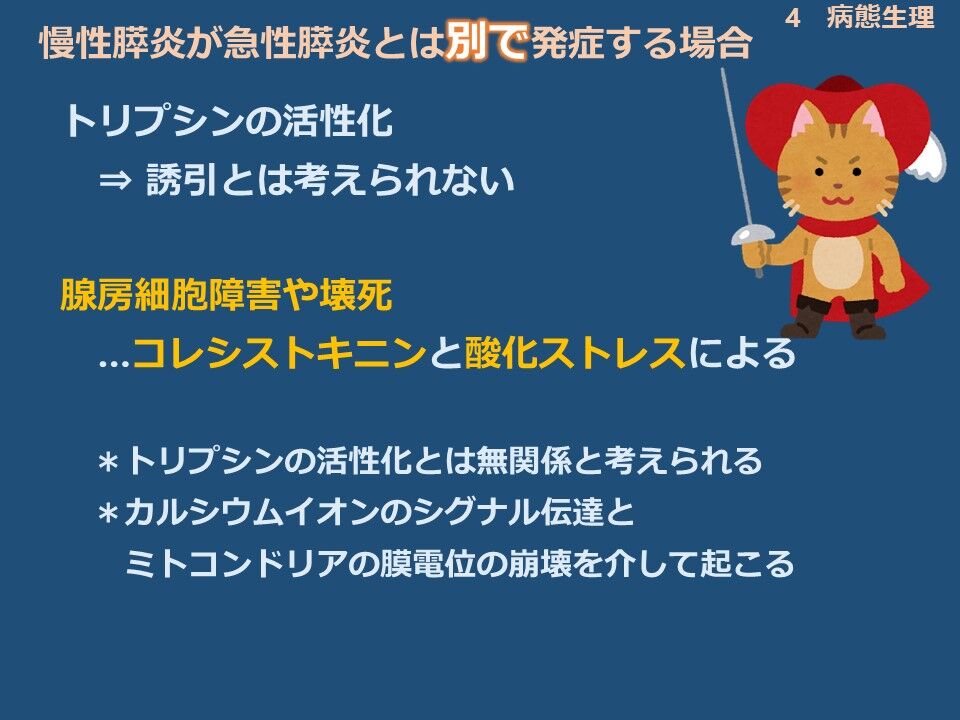 4　病態生理

慢性膵炎が急性膵炎とは別で発症する場合

トリプシンの活性化
⇒ 誘引とは考えられない

腺房細胞障害や壊死
…コレシストキニンと酸化ストレスによる

＊トリプシンの活性化とは無関係と考えられる
＊カルシウムイオンのシグナル伝達と ミトコンドリアの膜電位の崩壊を介して起こる